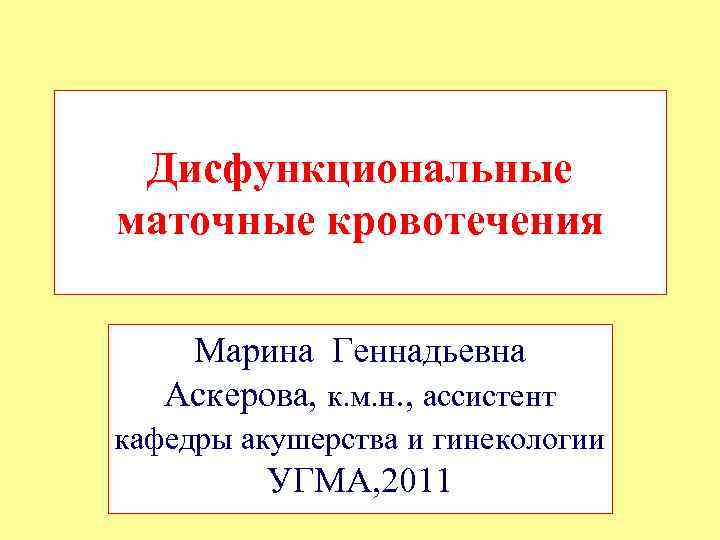 Дисфункциональные маточные кровотечения

Марина Геннадьевна Аскерова, к.м.н., ассистент кафедры акушерства и гинекологии УГМА,2011